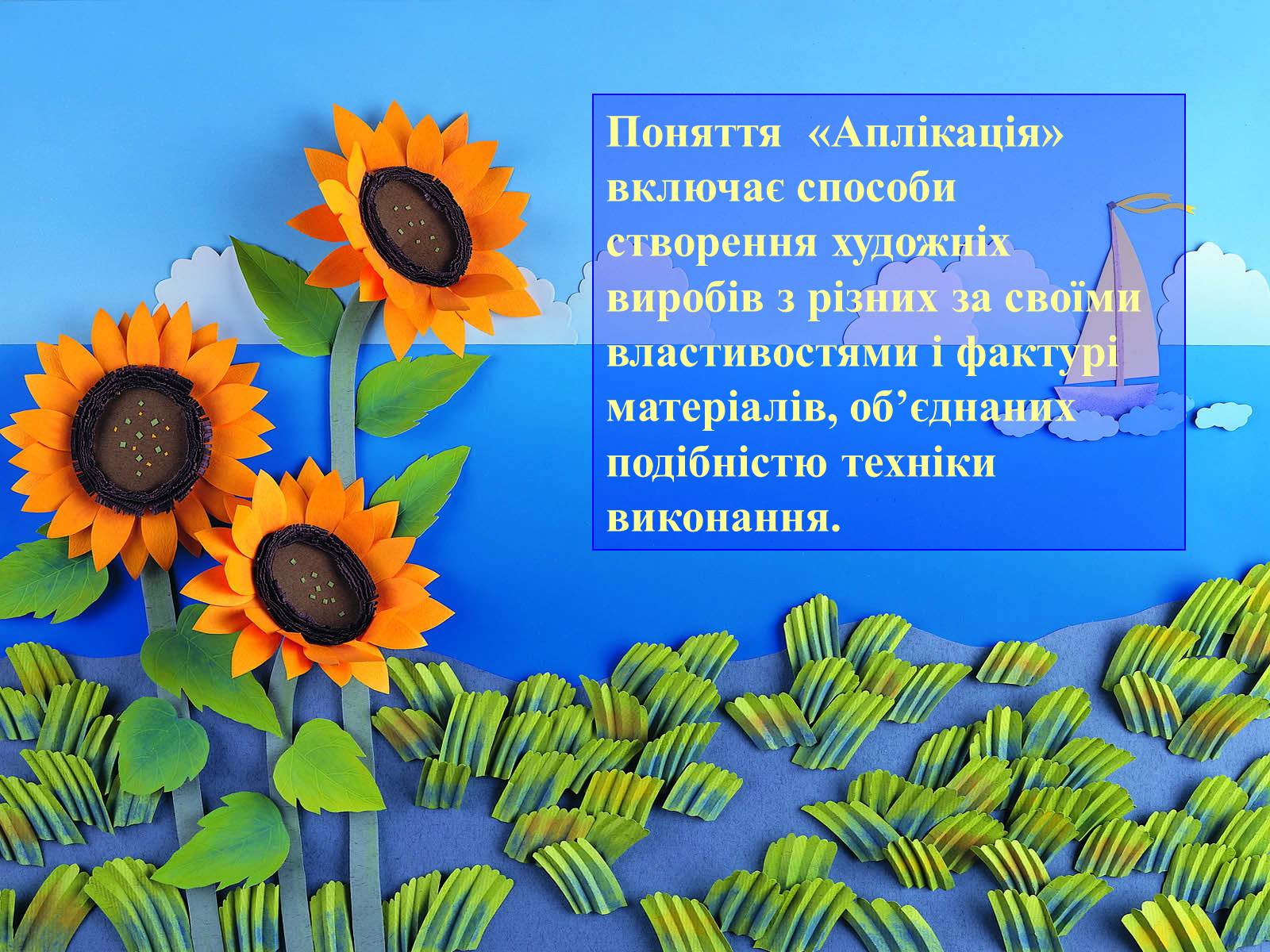 Поняття «Аплікація» включає способи створення художніх виробів з різних за своїми властивостями і фактурі матеріалів, об’єднаних подібністю техніки виконання.